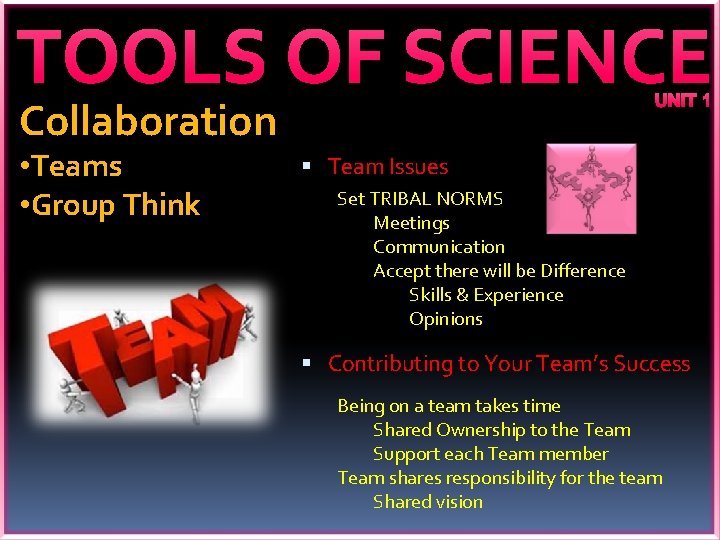 TOOLS OF SCIENCE
UNIT 1

Collaboration
•Teams
•Group Think

TEAM

▪ Team Issues
Set TRIBAL NORMS
Meetings
Communication
Accept there will be Difference
Skills & Experience
Opinions

▪ Contributing to Your Team's Success
Being on a team takes time
Shared Ownership to the Team
Support each Team member
Team shares responsibility for the team
Shared vision